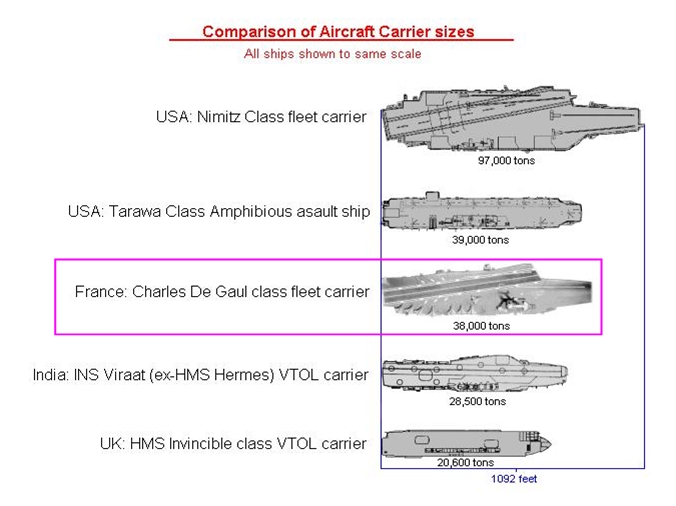 Comparison of Aircraft Carrier sizes

All ships shown to same scale

USA: Nimitz Class fleet carrier

97,000 tons

USA: Tarawa Class Amphibious asault ship

39,000 tons

France: Charles De Gaul class fleet carrier

38,000 tons

India: INS Viraat (ex-HMS Hermes) VTOL carrier

28,500 tons

UK: HMS Invincible class VTOL carrier

20,600 tons

1092 feet